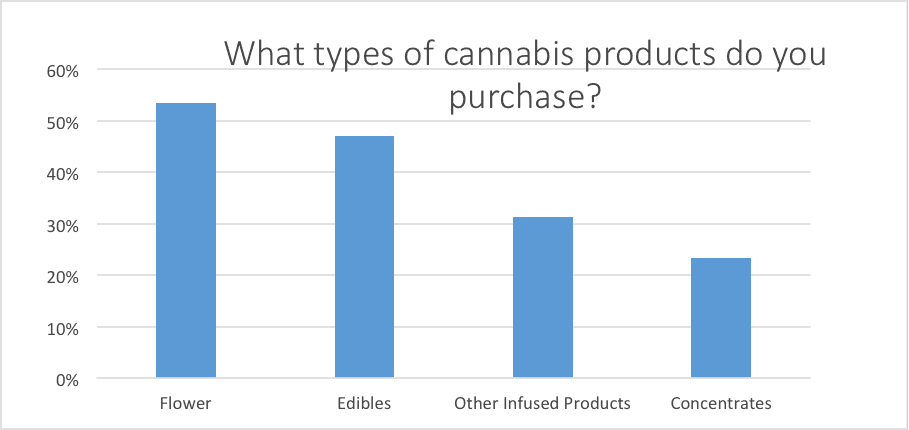 What types of cannabis products do you purchase?

60%
50%
40%
30%
20%
10%
0%

Flower
Edibles
Other Infused Products
Concentrates